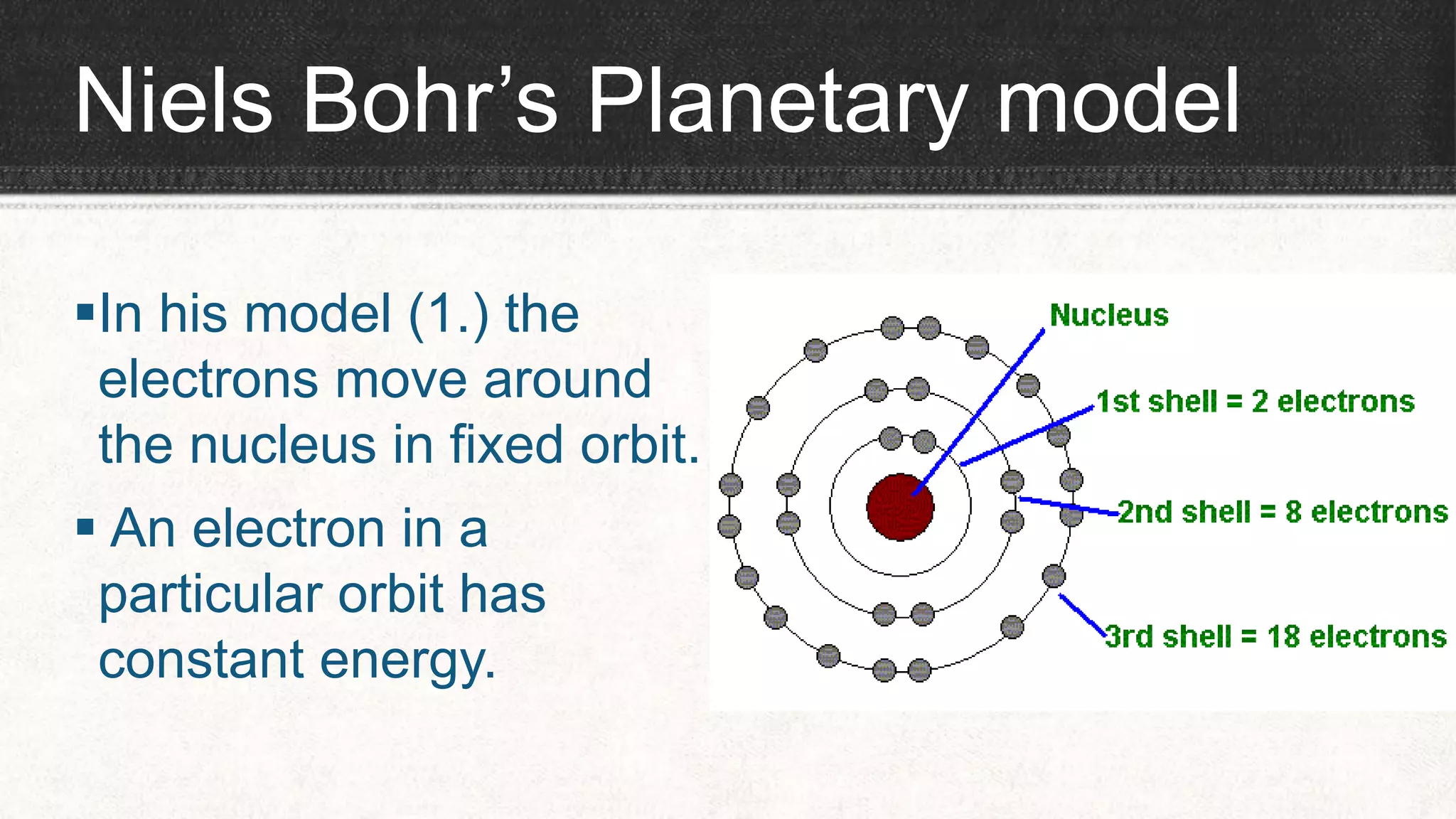 Niels Bohr’s Planetary model

▪ In his model (1.) the electrons move around the nucleus in fixed orbit.

▪ An electron in a particular orbit has constant energy.

Nucleus

1st shell = 2 electrons

2nd shell = 8 electrons

3rd shell = 18 electrons